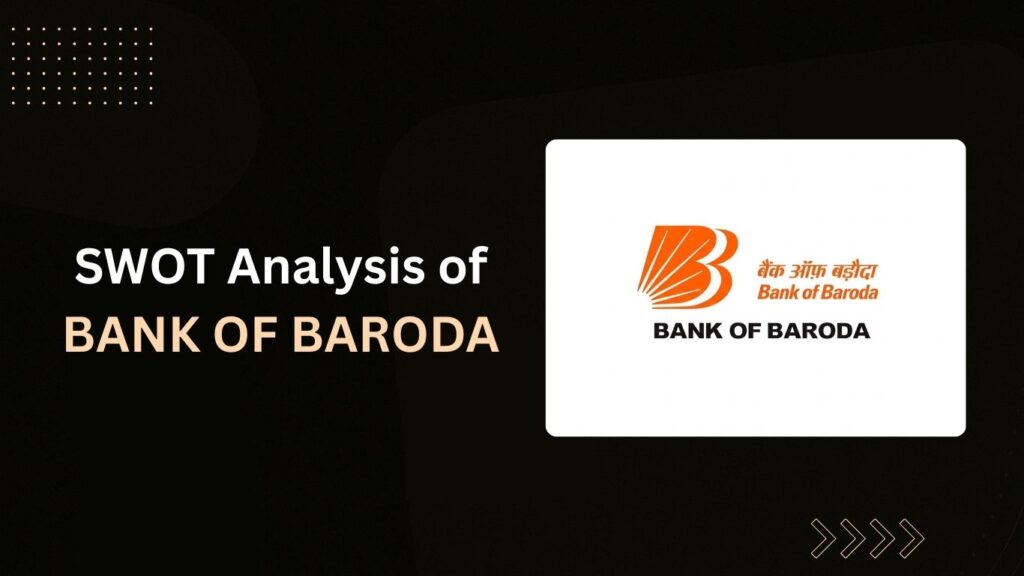 SWOT Analysis of
BANK OF BARODA

बैंक ऑफ़ बड़ौदा
Bank of Baroda
BANK OF BARODA